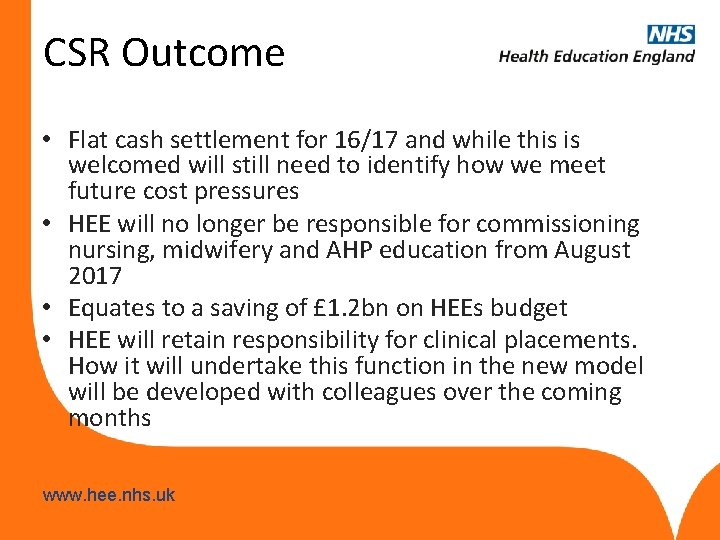 CSR Outcome

NHS
Health Education England

• Flat cash settlement for 16/17 and while this is welcomed will still need to identify how we meet future cost pressures
• HEE will no longer be responsible for commissioning nursing, midwifery and AHP education from August 2017
• Equates to a saving of £1.2bn on HEEs budget
• HEE will retain responsibility for clinical placements. How it will undertake this function in the new model will be developed with colleagues over the coming months

www.hee.nhs.uk